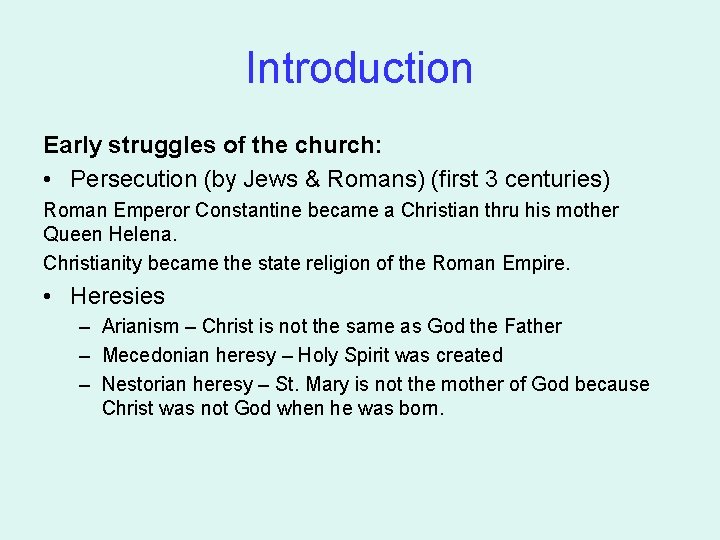 Introduction

Early struggles of the church:

• Persecution (by Jews & Romans) (first 3 centuries)

Roman Emperor Constantine became a Christian thru his mother Queen Helena.

Christianity became the state religion of the Roman Empire.

• Heresies
– Arianism – Christ is not the same as God the Father
– Mecedonian heresy – Holy Spirit was created
– Nestorian heresy – St. Mary is not the mother of God because Christ was not God when he was born.